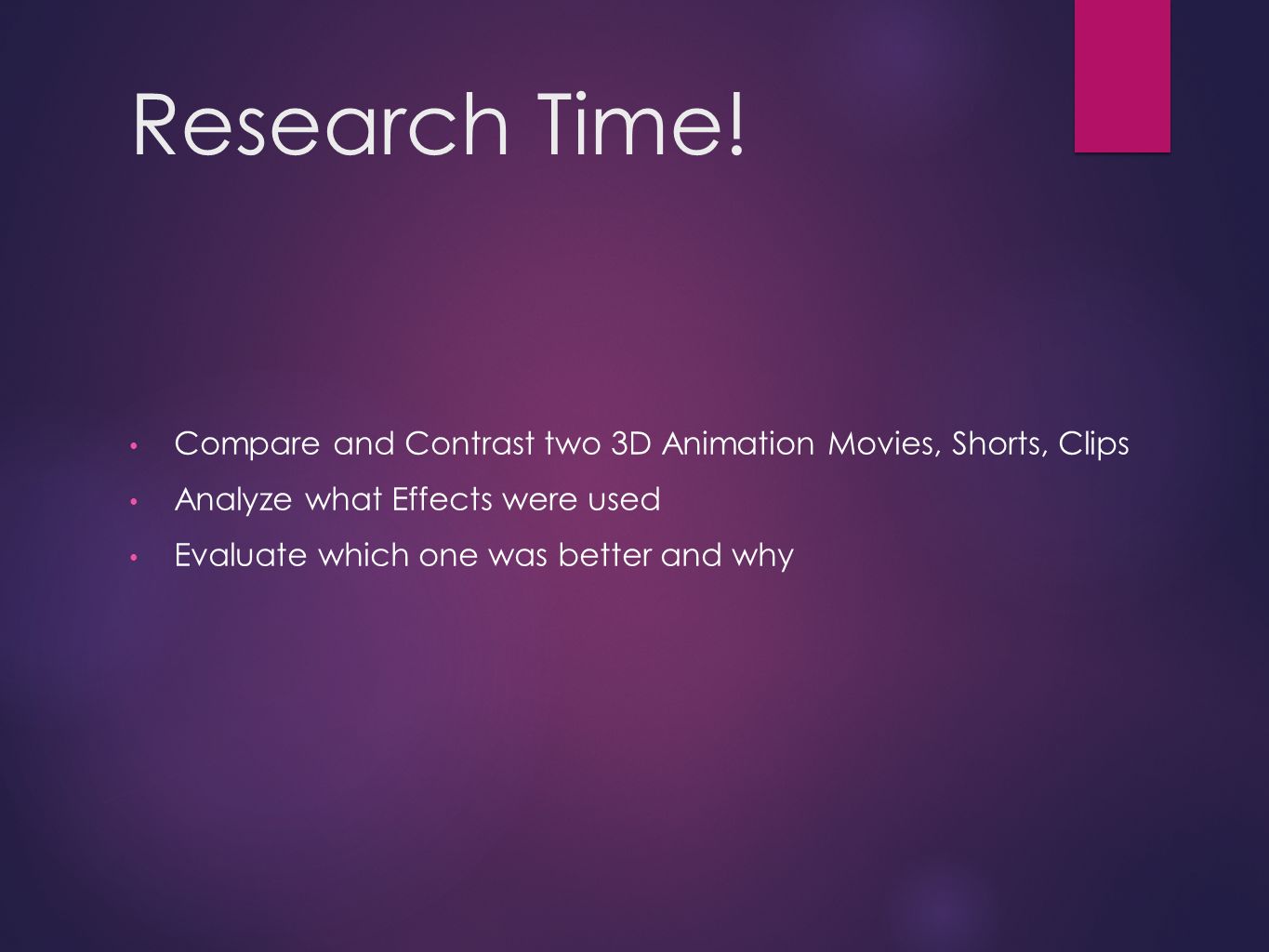 Research Time!

• Compare and Contrast two 3D Animation Movies, Shorts, Clips
• Analyze what Effects were used
• Evaluate which one was better and why